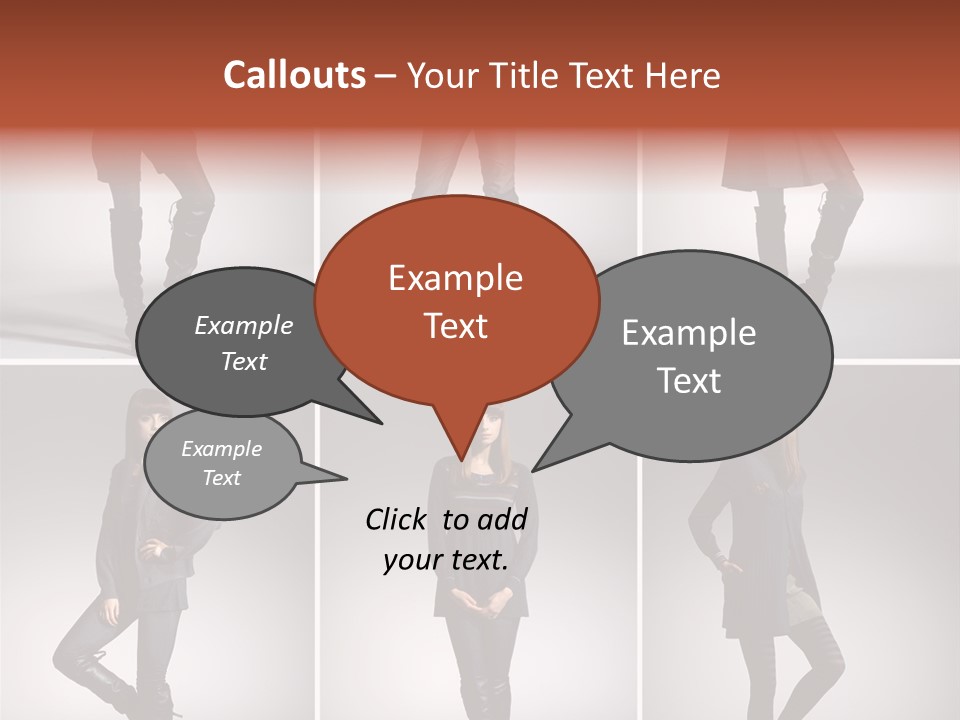 Callouts – Your Title Text Here

Example Text

Example Text

Example Text

Example Text

Click to add your text.